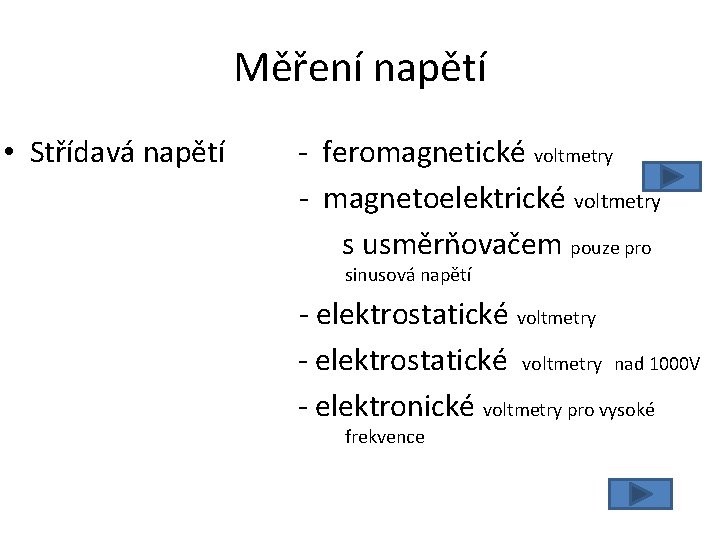 Měření napětí

• Střídavá napětí

- feromagnetické voltmetry

- magnetoelektrické voltmetry s usměrňovačem pouze pro sinusová napětí

- elektrostatické voltmetry

- elektrostatické voltmetry nad 1000V

- elektronické voltmetry pro vysoké frekvence